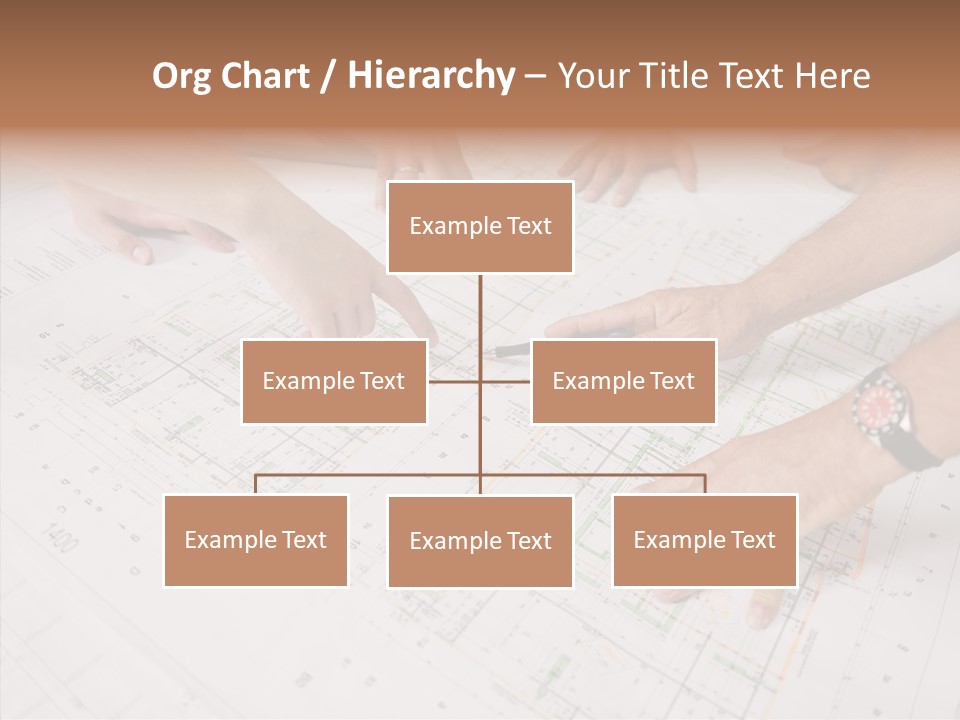 Org Chart / Hierarchy – Your Title Text Here

Example Text

Example Text

Example Text

Example Text

Example Text

Example Text